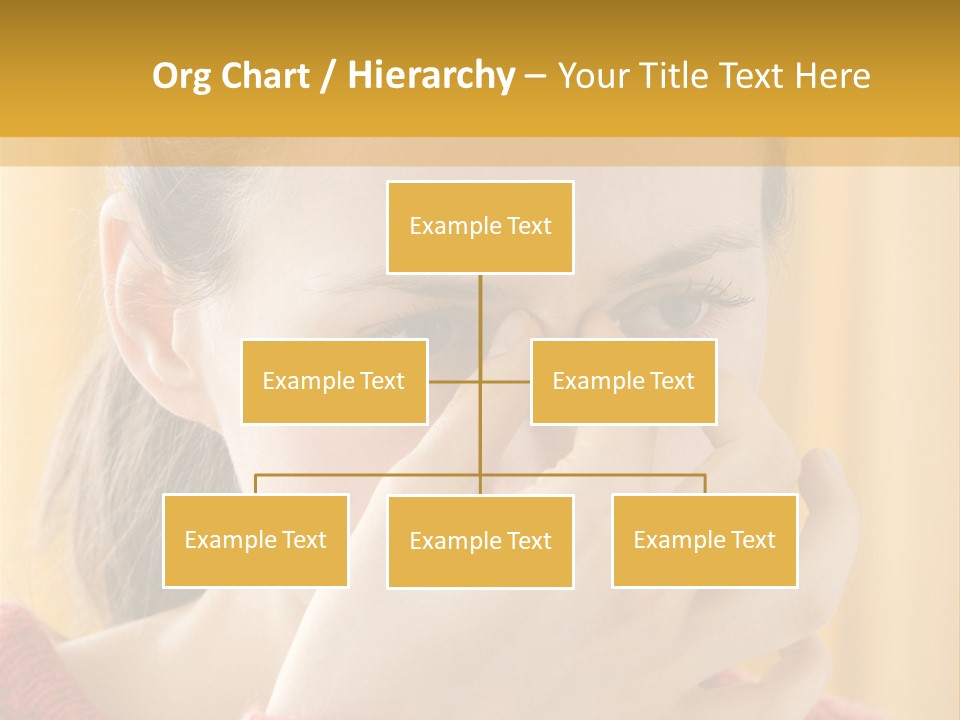 Org Chart / Hierarchy – Your Title Text Here

Example Text

Example Text

Example Text

Example Text

Example Text

Example Text